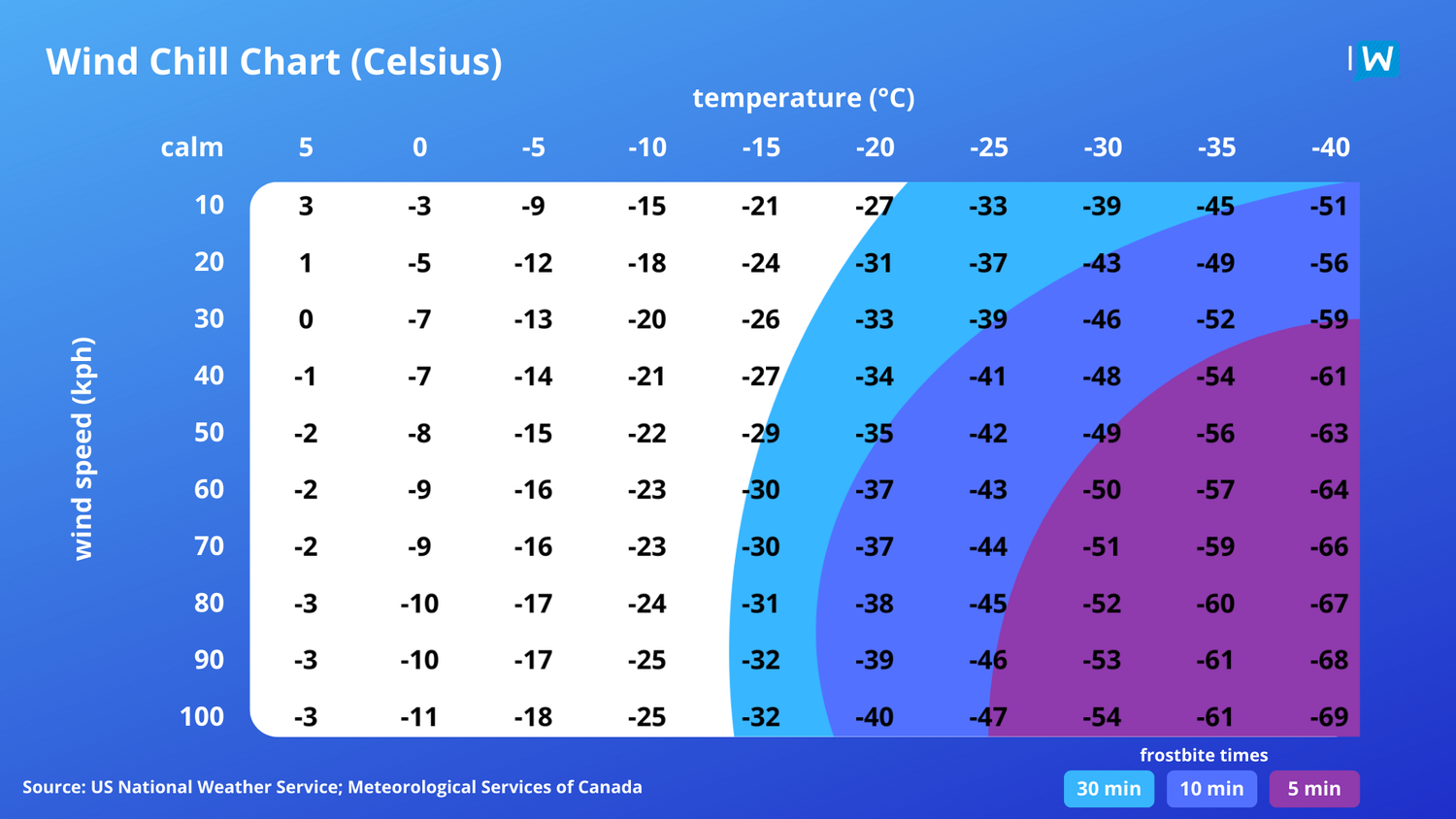 Wind Chill Chart (Celsius)

W

temperature (°C)

wind speed (kph)

| calm | 5 | 0 | -5 | -10 | -15 | -20 | -25 | -30 | -35 | -40 |
|---|---|---|---|---|---|---|---|---|---|---|
| 10 | 3 | -3 | -9 | -15 | -21 | -27 | -33 | -39 | -45 | -51 |
| 20 | 1 | -5 | -12 | -18 | -24 | -31 | -37 | -43 | -49 | -56 |
| 30 | 0 | -7 | -13 | -20 | -26 | -33 | -39 | -46 | -52 | -59 |
| 40 | -1 | -7 | -14 | -21 | -27 | -34 | -41 | -48 | -54 | -61 |
| 50 | -2 | -8 | -15 | -22 | -29 | -35 | -42 | -49 | -56 | -63 |
| 60 | -2 | -9 | -16 | -23 | -30 | -37 | -43 | -50 | -57 | -64 |
| 70 | -2 | -9 | -16 | -23 | -30 | -37 | -44 | -51 | -59 | -66 |
| 80 | -3 | -10 | -17 | -24 | -31 | -38 | -45 | -52 | -60 | -67 |
| 90 | -3 | -10 | -17 | -25 | -32 | -39 | -46 | -53 | -61 | -68 |
| 100 | -3 | -11 | -18 | -25 | -32 | -40 | -47 | -54 | -61 | -69 |

frostbite times

30 min 10 min 5 min

Source: US National Weather Service; Meteorological Services of Canada